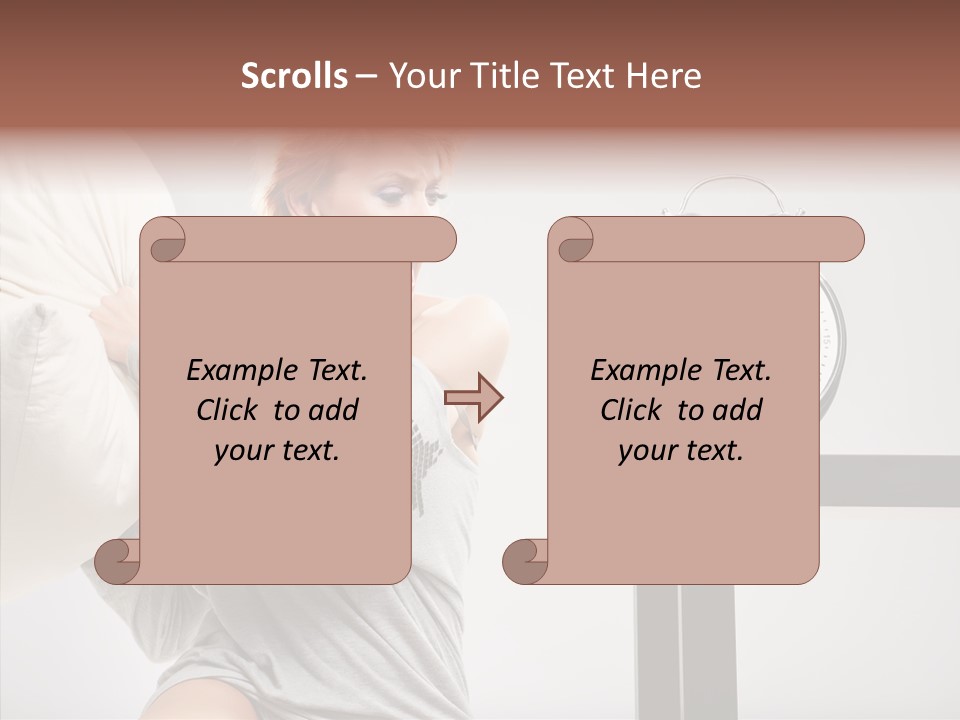 Scrolls – Your Title Text Here

Example Text. Click to add your text.

Example Text. Click to add your text.